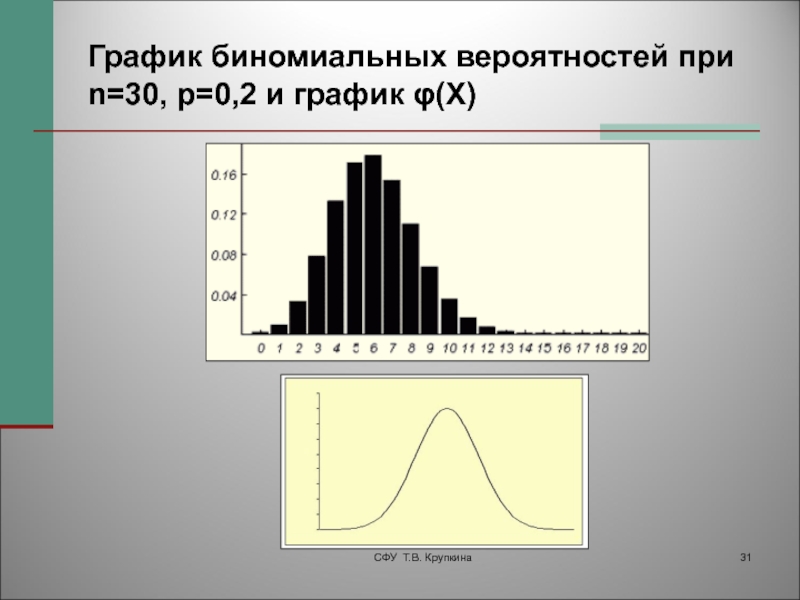 График биномиальных вероятностей при n=30, p=0,2 и график φ(X)

0.16
0.12
0.08
0.04
0 1 2 3 4 5 6 7 8 9 10 11 12 13 14 15 16 17 18 19 20

СФУ Т.В. Крупкина

31